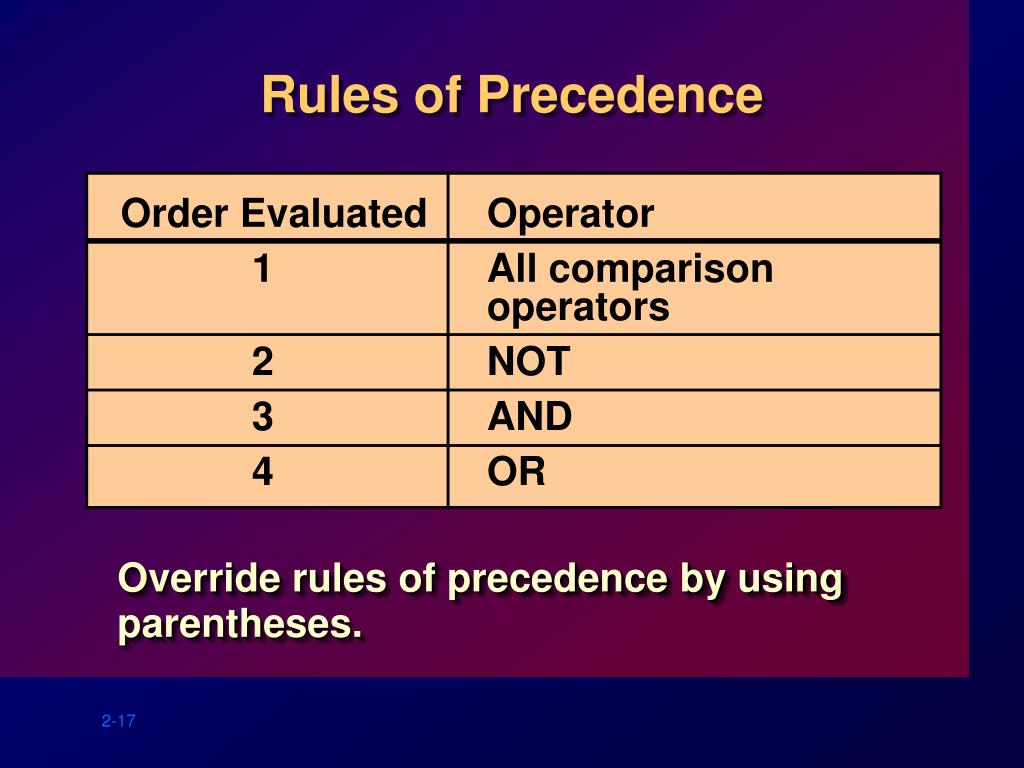 Rules of Precedence

| Order Evaluated | Operator |
|---|---|
| 1 | All comparison operators |
| 2 | NOT |
| 3 | AND |
| 4 | OR |

Override rules of precedence by using parentheses.

2-17